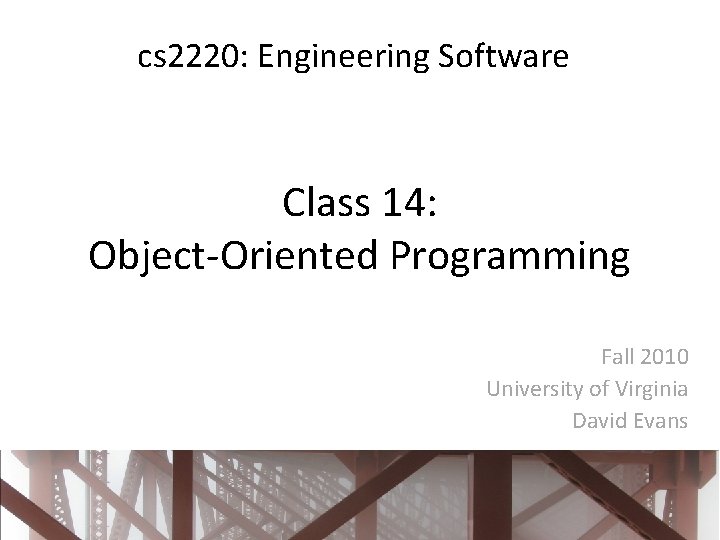 cs2220: Engineering Software

Class 14:
Object-Oriented Programming

Fall 2010
University of Virginia
David Evans